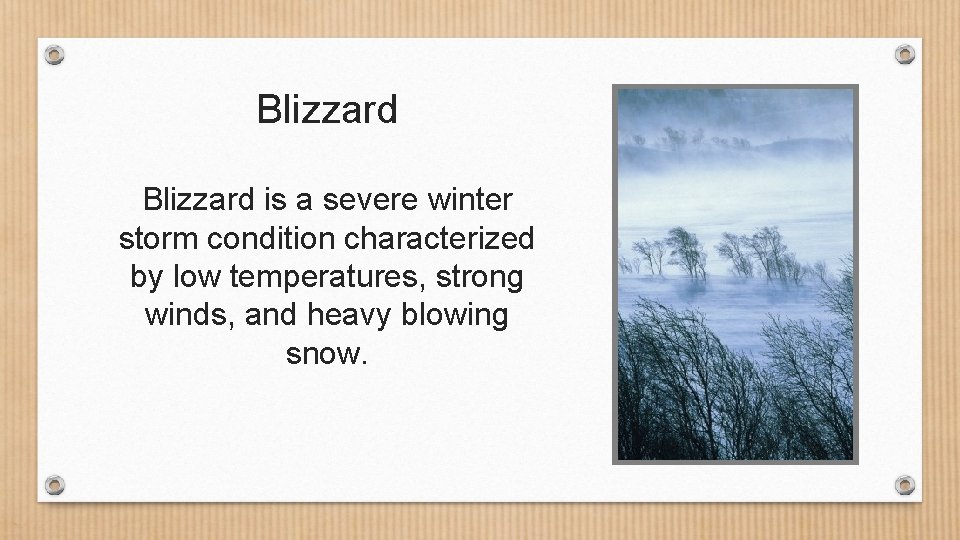 Blizzard

Blizzard is a severe winter storm condition characterized by low temperatures, strong winds, and heavy blowing snow.